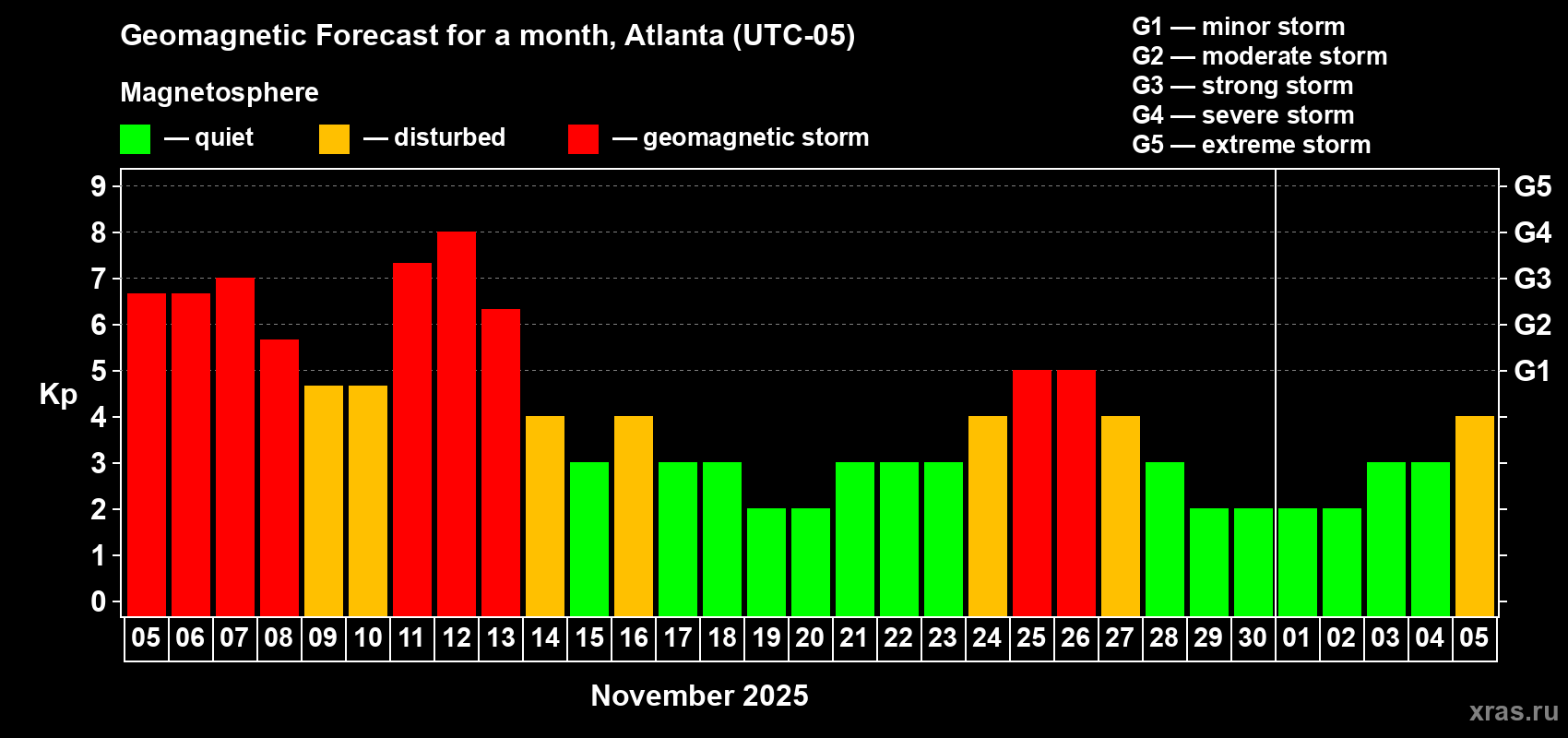 Geomagnetic Forecast for a month, Atlanta (UTC-05)

Magnetosphere

— quiet — disturbed — geomagnetic storm

G1 — minor storm
G2 — moderate storm
G3 — strong storm
G4 — severe storm
G5 — extreme storm

Kp

9
8
7
6
5
4
3
2
1
0

G5
G4
G3
G2
G1

05 06 07 08 09 10 11 12 13 14 15 16 17 18 19 20 21 22 23 24 25 26 27 28 29 30 01 02 03 04 05

November 2025

xras.ru